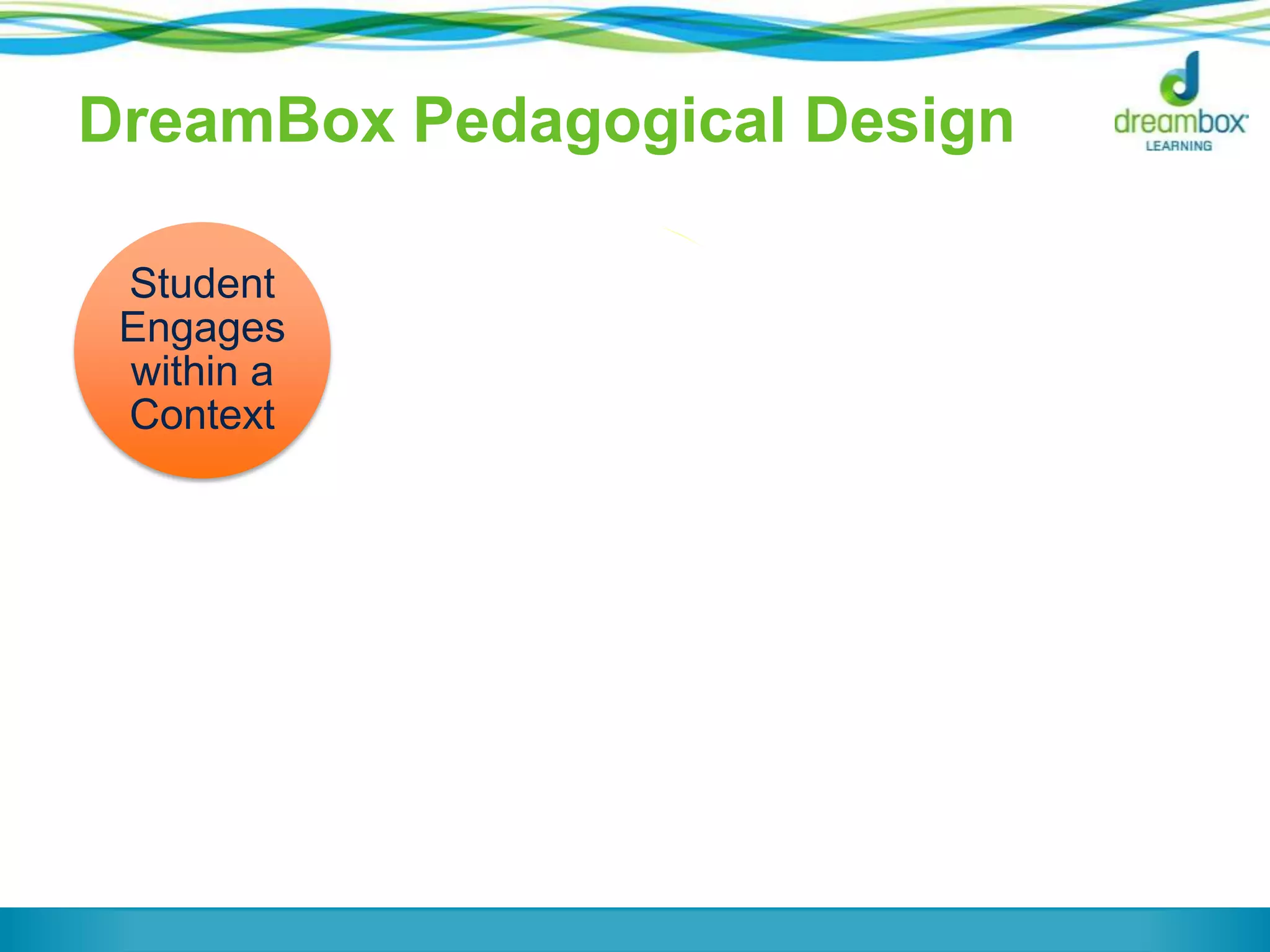 DreamBox Pedagogical Design

dreambox LEARNING

Student Engages within a Context